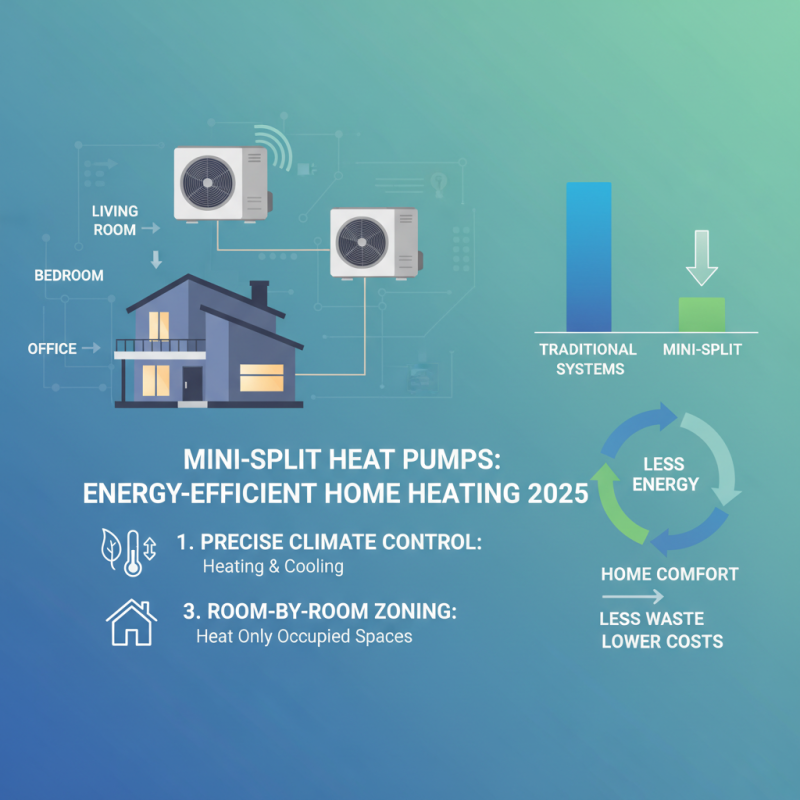 LIVING ROOM

BEDROOM

OFFICE

TRADITIONAL SYSTEMS

MINI-SPLIT

MINI-SPLIT HEAT PUMPS: ENERGY-EFFICIENT HOME HEATING 2025

1. PRECISE CLIMATE CONTROL:
Heating & Cooling

3. ROOM-BY-ROOM ZONING:
Heat Only Occupied Spaces

LESS ENERGY

HOME COMFORT

LESS WASTE
LOWER COSTS